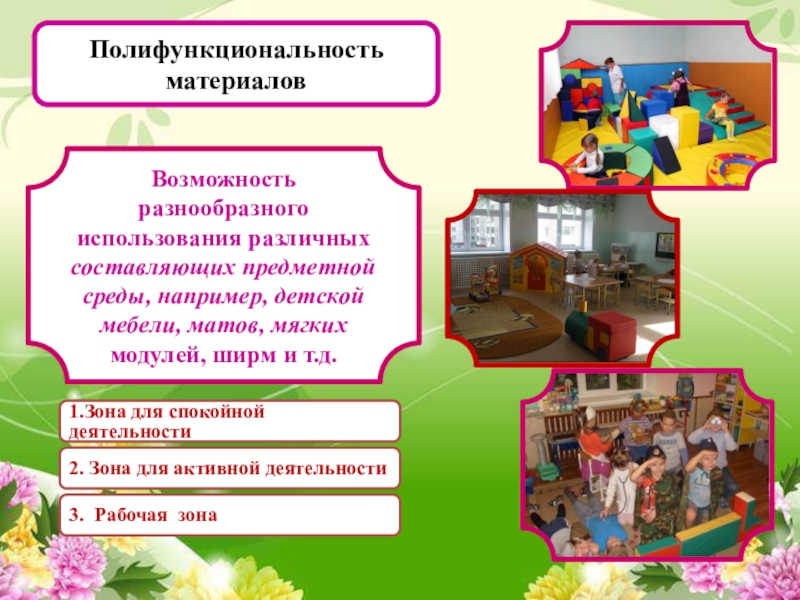 Полифункциональность материалов

Возможность разнообразного использования различных составляющих предметной среды, например, детской мебели, матов, мягких модулей, ширм и т.д.

1.Зона для спокойной деятельности

2. Зона для активной деятельности

3. Рабочая зона